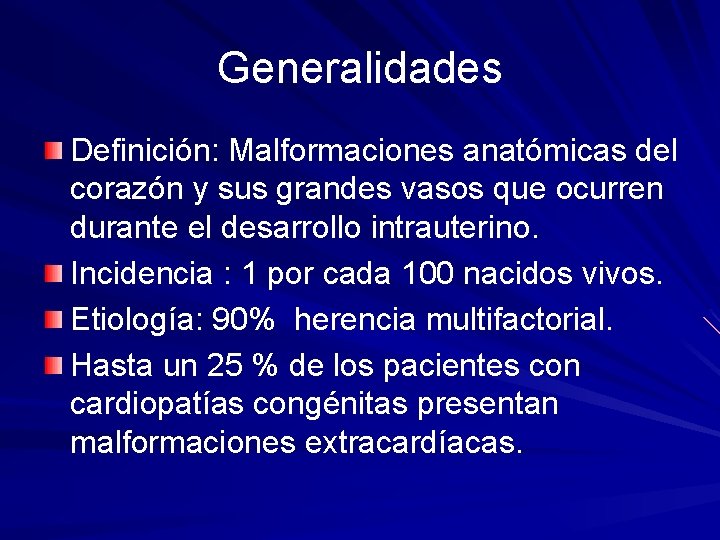 Generalidades

Definición: Malformaciones anatómicas del corazón y sus grandes vasos que ocurren durante el desarrollo intrauterino.

Incidencia : 1 por cada 100 nacidos vivos.

Etiología: 90%  herencia multifactorial.

Hasta un 25 % de los pacientes con cardiopatías congénitas presentan malformaciones extracardíacas.